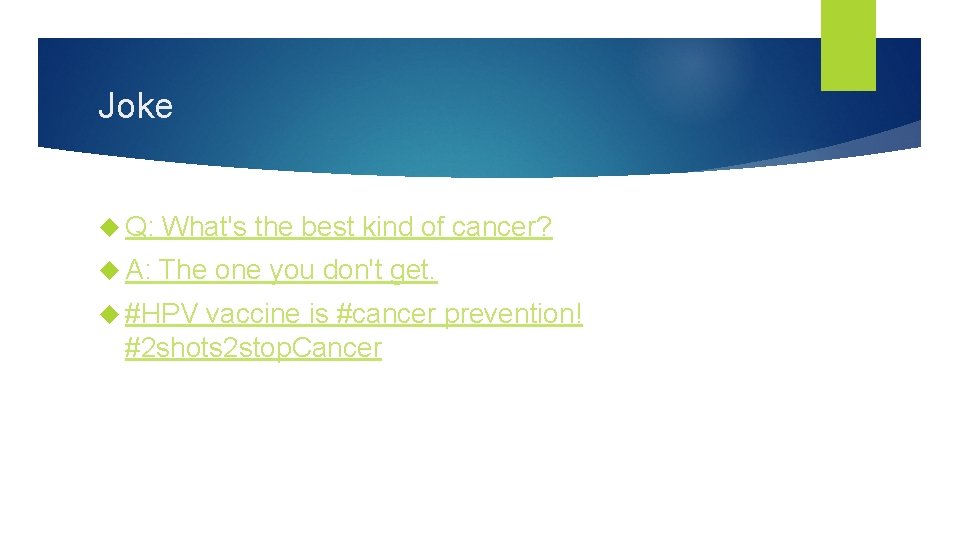 Joke

Q: What's the best kind of cancer?

A: The one you don't get.

#HPV vaccine is #cancer prevention! #2shots2stopCancer